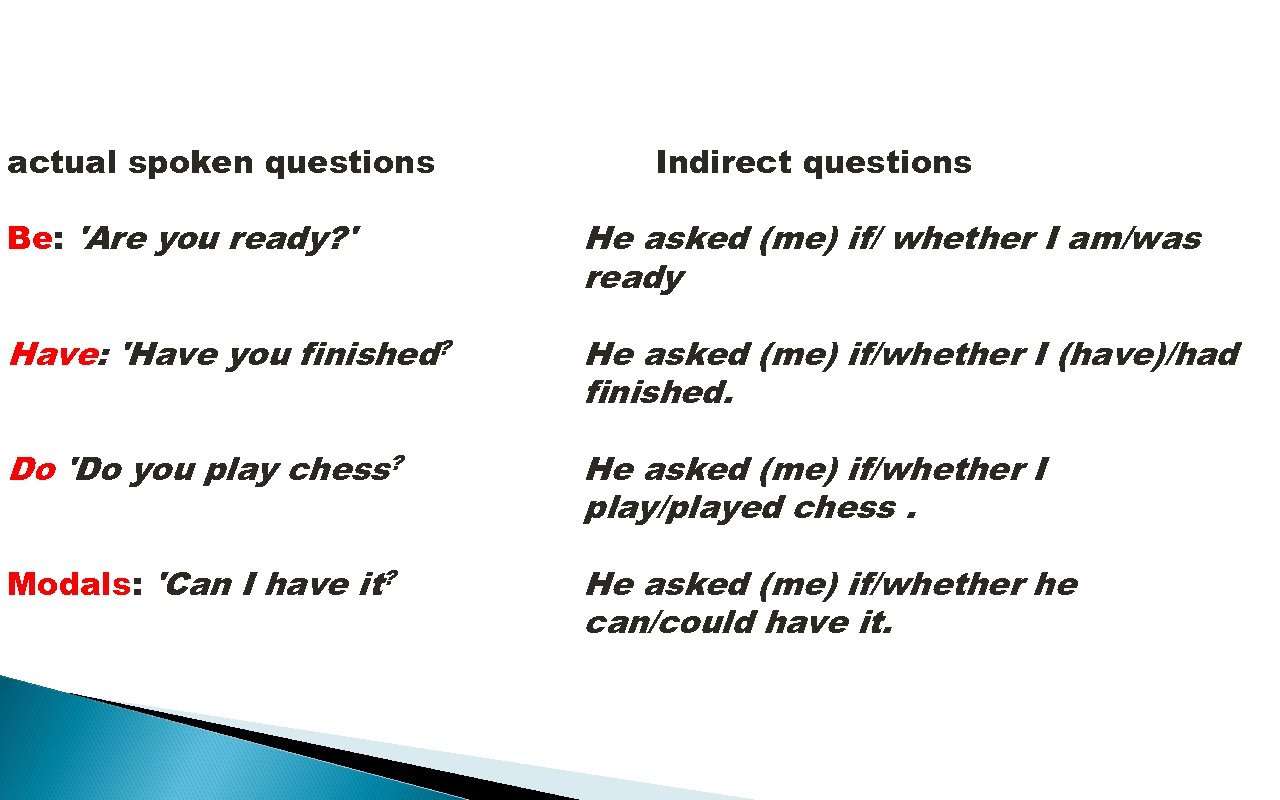 | actual spoken questions | Indirect questions |
|---|---|
| Be: 'Are you ready?' | He asked (me) if/ whether I am/was ready |
| Have: 'Have you finished? | He asked (me) if/whether I (have)/had finished. |
| Do 'Do you play chess? | He asked (me) if/whether I play/played chess . |
| Modals: 'Can I have it? | He asked (me) if/whether he can/could have it. |